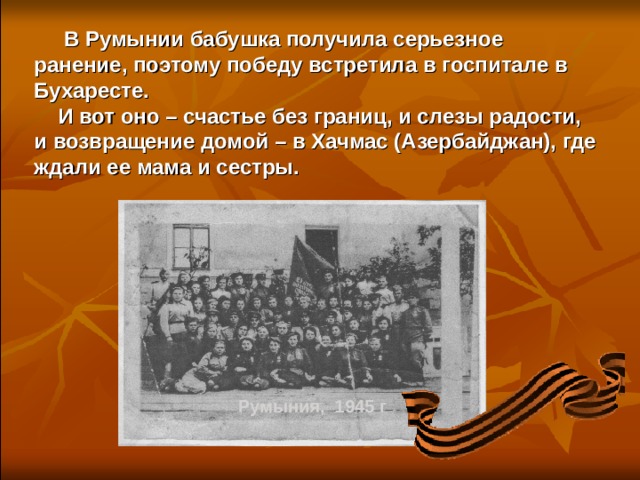 В Румынии бабушка получила серьезное ранение, поэтому победу встретила в госпитале в Бухаресте.

И вот оно – счастье без границ, и слезы радости, и возвращение домой – в Хачмас (Азербайджан), где ждали ее мама и сестры.

Румыния, 1945 г.